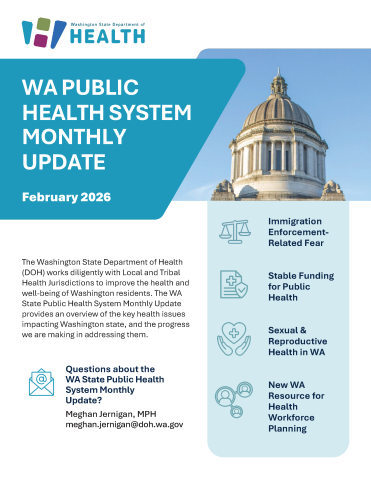 Washington State Department of
HEALTH

WA PUBLIC HEALTH SYSTEM MONTHLY UPDATE

February 2026

The Washington State Department of Health (DOH) works diligently with Local and Tribal Health Jurisdictions to improve the health and well-being of Washington residents. The WA State Public Health System Monthly Update provides an overview of the key health issues impacting Washington state, and the progress we are making in addressing them.

Questions about the WA State Public Health System Monthly Update?

Meghan Jernigan, MPH
meghan.jernigan@doh.wa.gov

Immigration Enforcement-Related Fear

Stable Funding for Public Health

Sexual & Reproductive Health in WA

New WA Resource for Health Workforce Planning